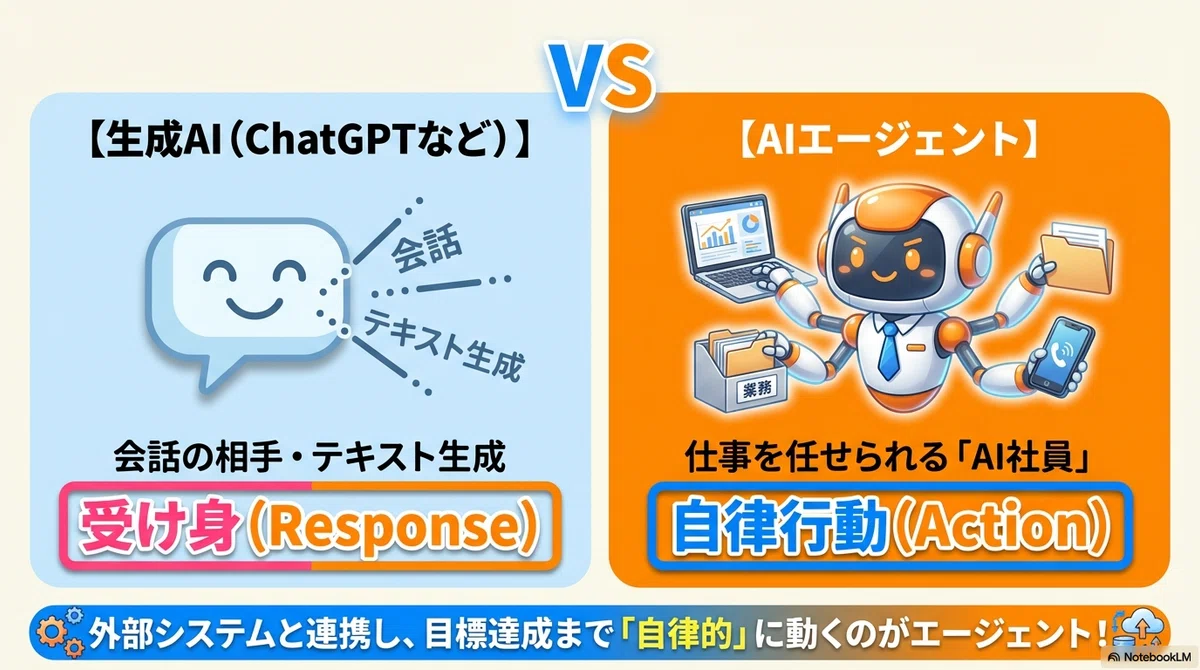 VS

【生成AI(ChatGPTなど)】

会話

テキスト生成

会話の相手・テキスト生成

受け身(Response)

【AIエージェント】

業務

仕事を任せられる「AI社員」

自律行動(Action)

外部システムと連携し、目標達成まで「自律的」に動くのがエージェント!

NotebookLM